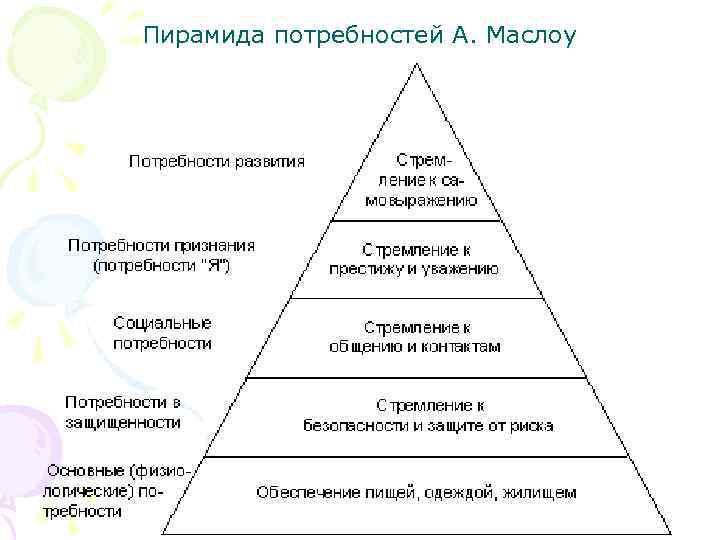 Пирамида потребностей А. Маслоу

Потребности развития

Стремление к самовыражению

Потребности признания (потребности "Я")

Стремление к престижу и уважению

Социальные потребности

Стремление к общению и контактам

Потребности в защищенности

Стремление к безопасности и защите от риска

Основные (физиологические) потребности

Обеспечение пищей, одеждой, жилищем